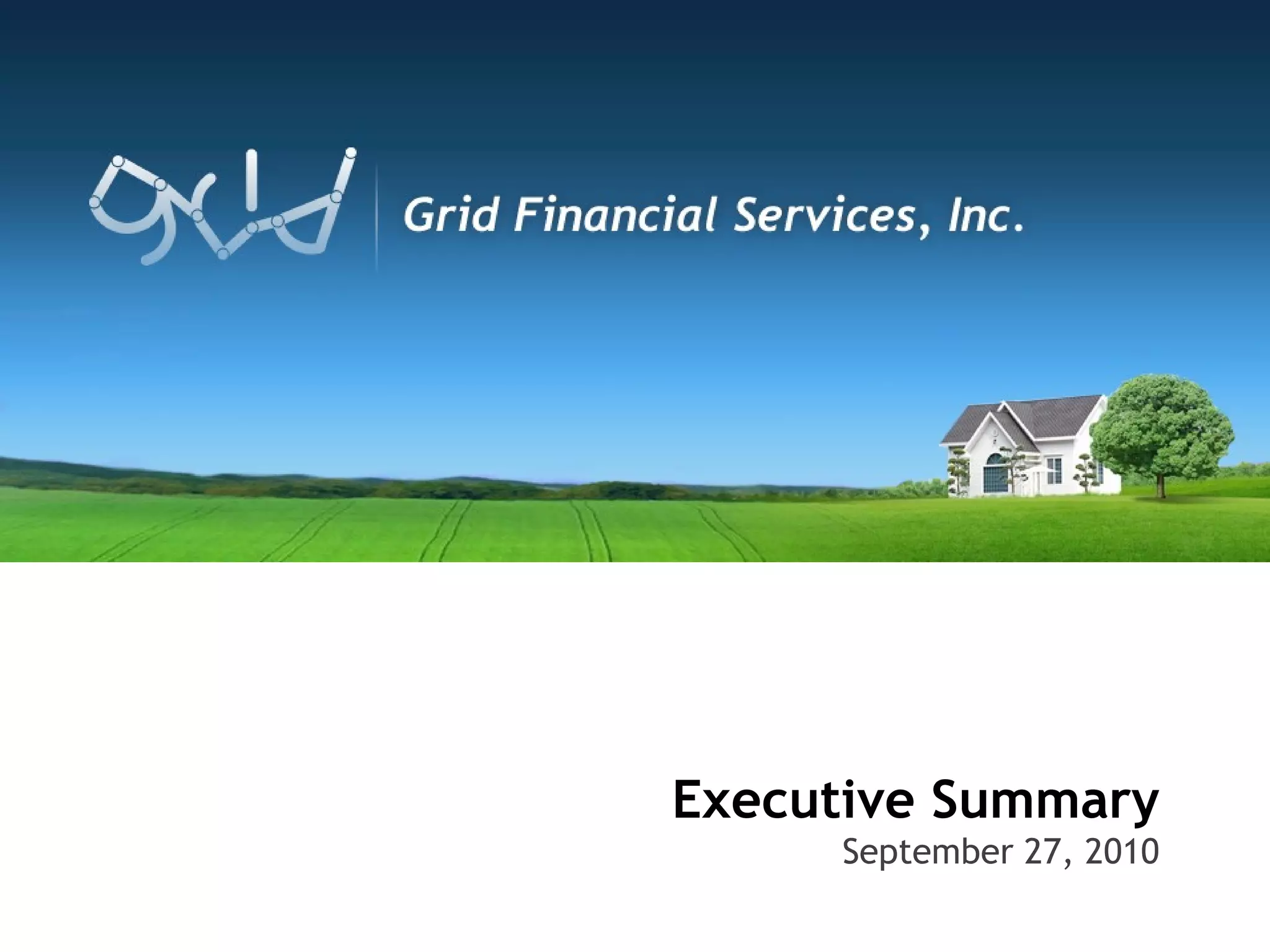 grid

Grid Financial Services, Inc.

Executive Summary
September 27, 2010